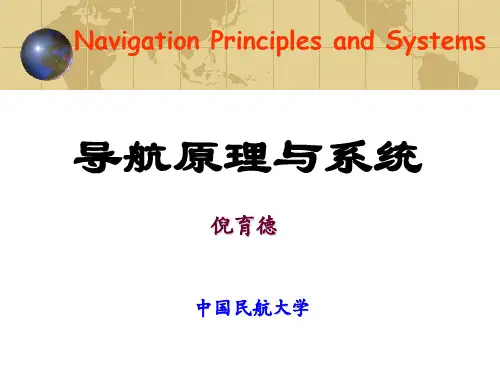 Navigation Principles and Systems

导航原理与系统

倪育德

中国民航大学